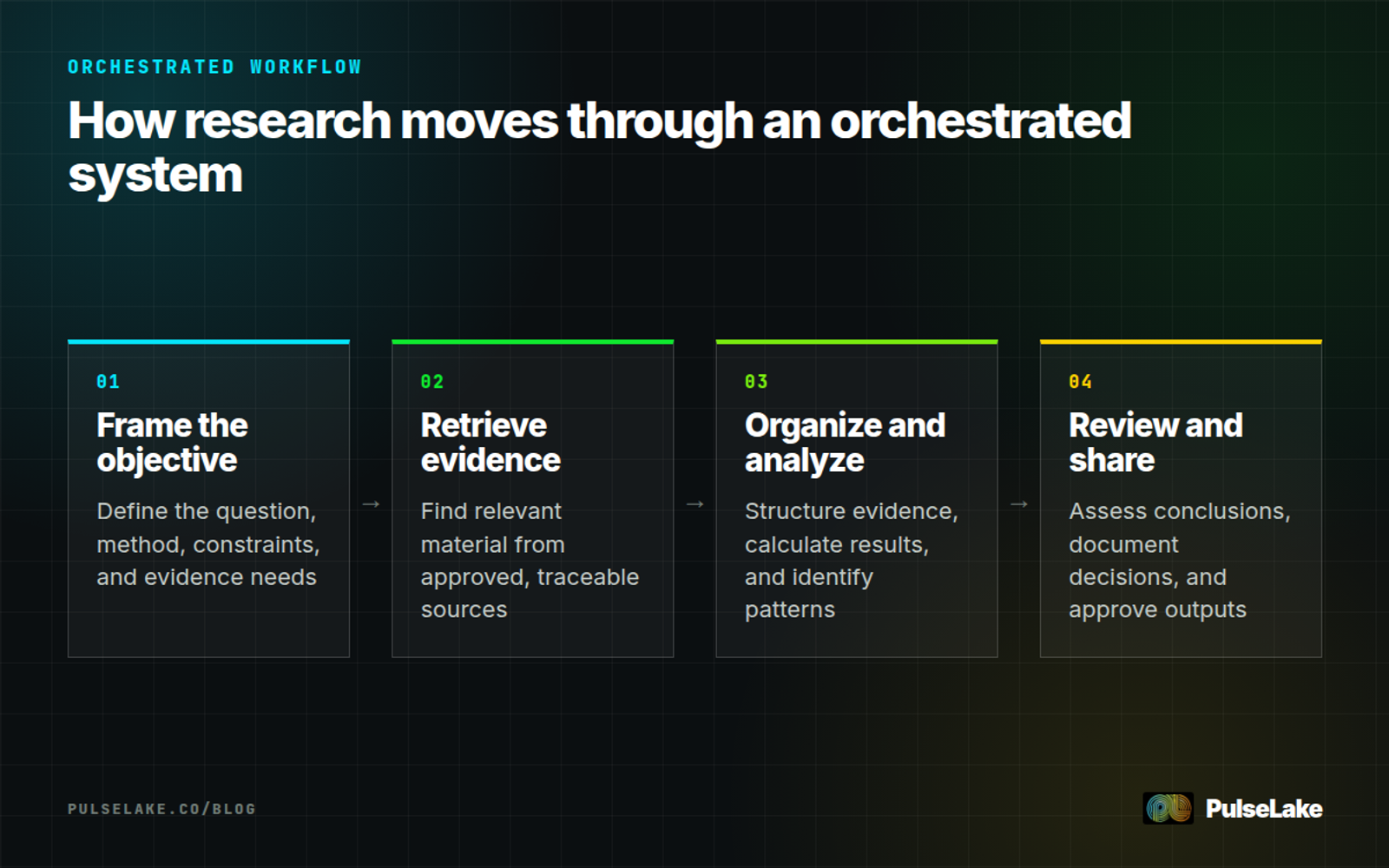 ORCHESTRATED WORKFLOW

How research moves through an orchestrated system

01

Frame the objective

Define the question, method, constraints, and evidence needs

→

02

Retrieve evidence

Find relevant material from approved, traceable sources

→

03

Organize and analyze

Structure evidence, calculate results, and identify patterns

→

04

Review and share

Assess conclusions, document decisions, and approve outputs

PULSELAKE.CO/BLOG

PulseLake